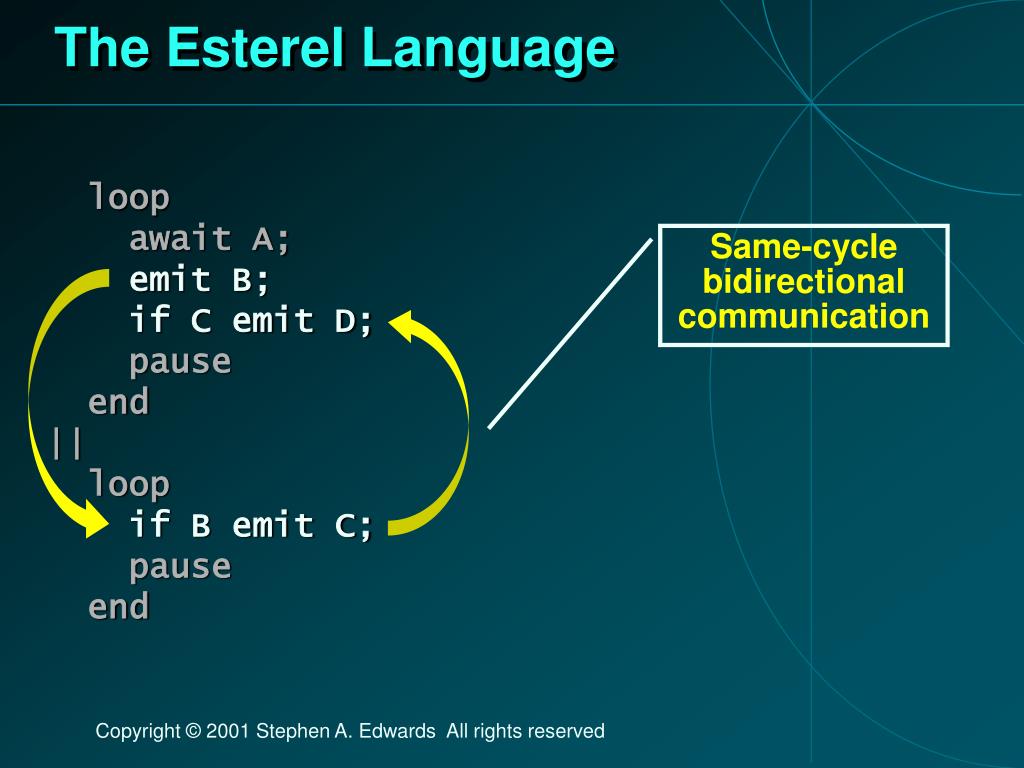 The Esterel Language

loop
  await A;
  emit B;
  if C emit D;
  pause
end
||
loop
  if B emit C;
  pause
end

Same-cycle bidirectional communication

Copyright © 2001 Stephen A. Edwards All rights reserved